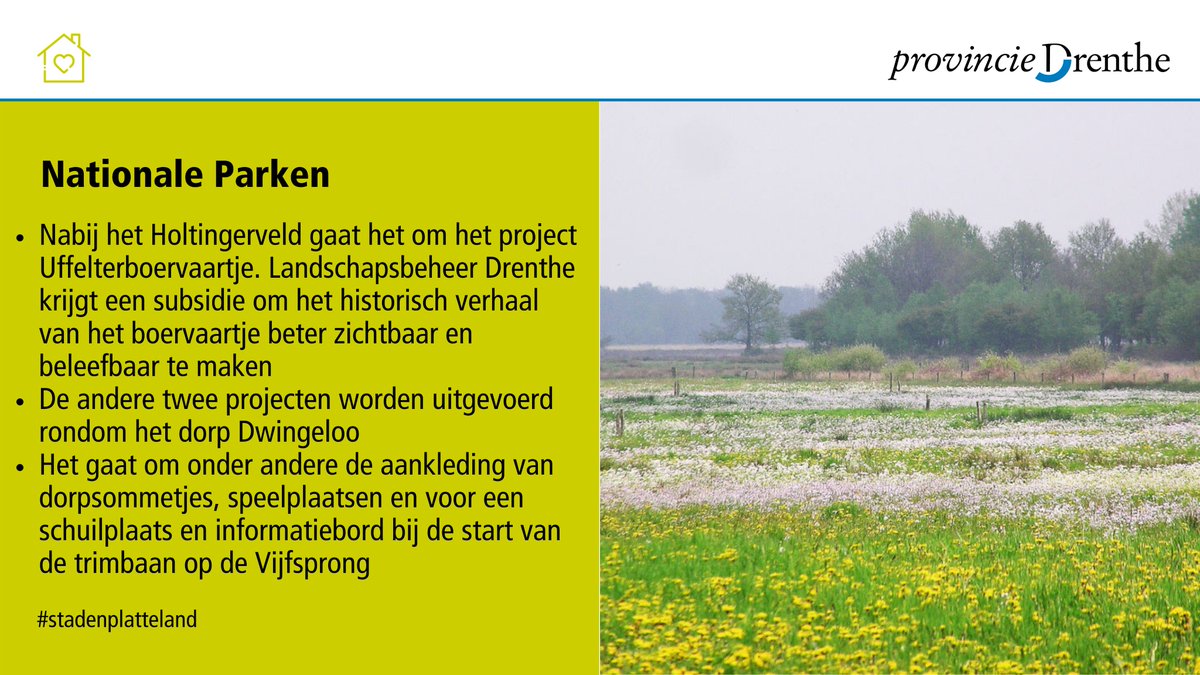 provincie Drenthe

Nationale Parken

• Nabij het Holtingerveld gaat het om het project Uffelterboervaartje. Landschapsbeheer Drenthe krijgt een subsidie om het historisch verhaal van het boervaartje beter zichtbaar en beleefbaar te maken
• De andere twee projecten worden uitgevoerd rondom het dorp Dwingeloo
• Het gaat om onder andere de aankleding van dorpsommetjes, speelplaatsen en voor een schuilplaats en informatiebord bij de start van de trimbaan op de Vijfsprong

#stadenplatteland